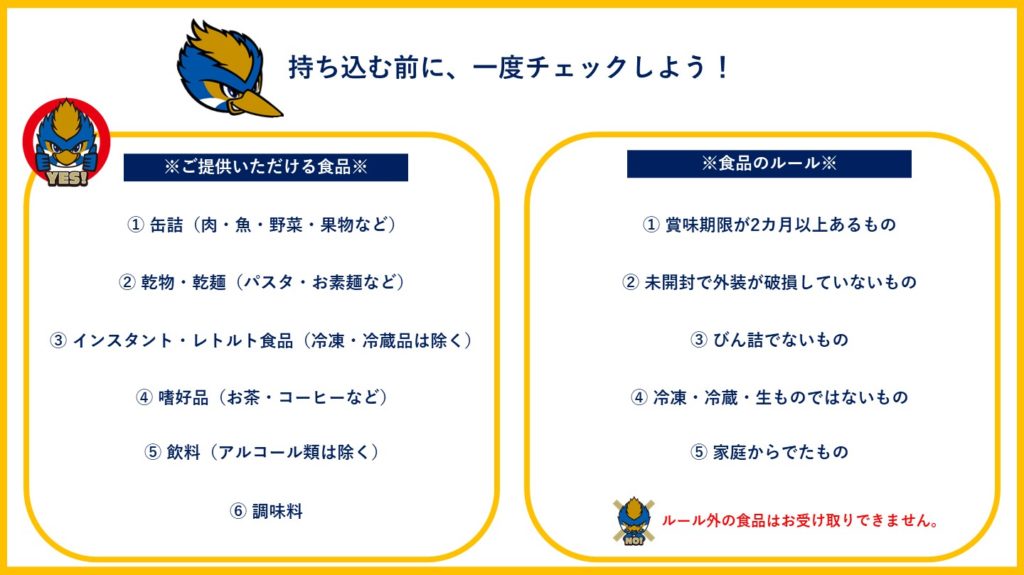 持ち込む前に、一度チェックしよう！

YES!

※ご提供いただける食品※

① 缶詰（肉・魚・野菜・果物など）

② 乾物・乾麺（パスタ・お素麺など）

③ インスタント・レトルト食品（冷凍・冷蔵品は除く）

④ 嗜好品（お茶・コーヒーなど）

⑤ 飲料（アルコール類は除く）

⑥ 調味料

※食品のルール※

① 賞味期限が2カ月以上あるもの

② 未開封で外装が破損していないもの

③ びん詰でないもの

④ 冷凍・冷蔵・生ものではないもの

⑤ 家庭からでたもの

NO!

ルール外の食品はお受け取りできません。